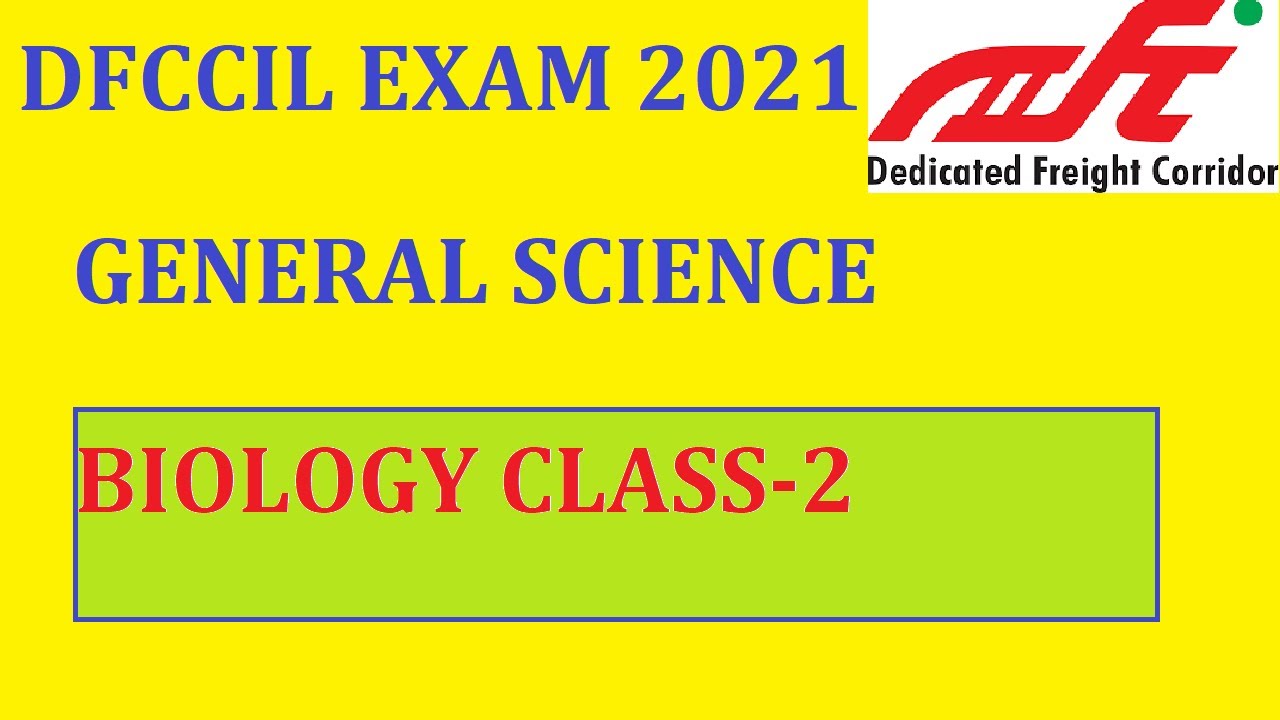 DFCCIL EXAM 2021

Dedicated Freight Corridor

GENERAL SCIENCE

BIOLOGY CLASS-2